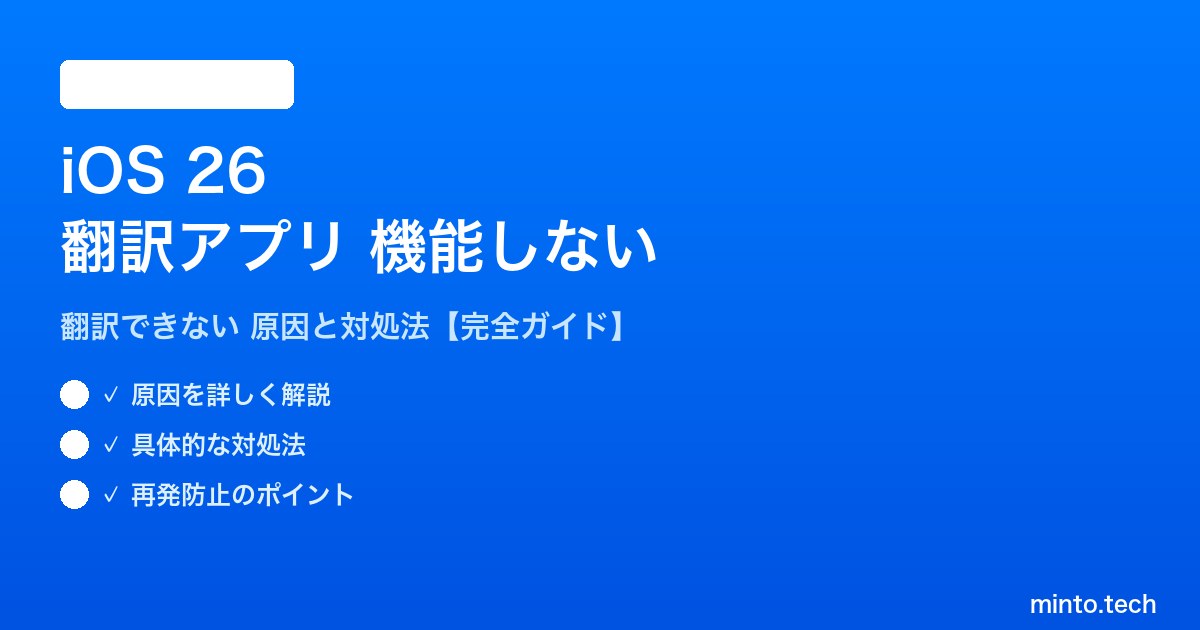 iOS 26
翻訳アプリ 機能しない

翻訳できない 原因と対処法【完全ガイド】

✓ 原因を詳しく解説
✓ 具体的な対処法
✓ 再発防止のポイント

minto.tech